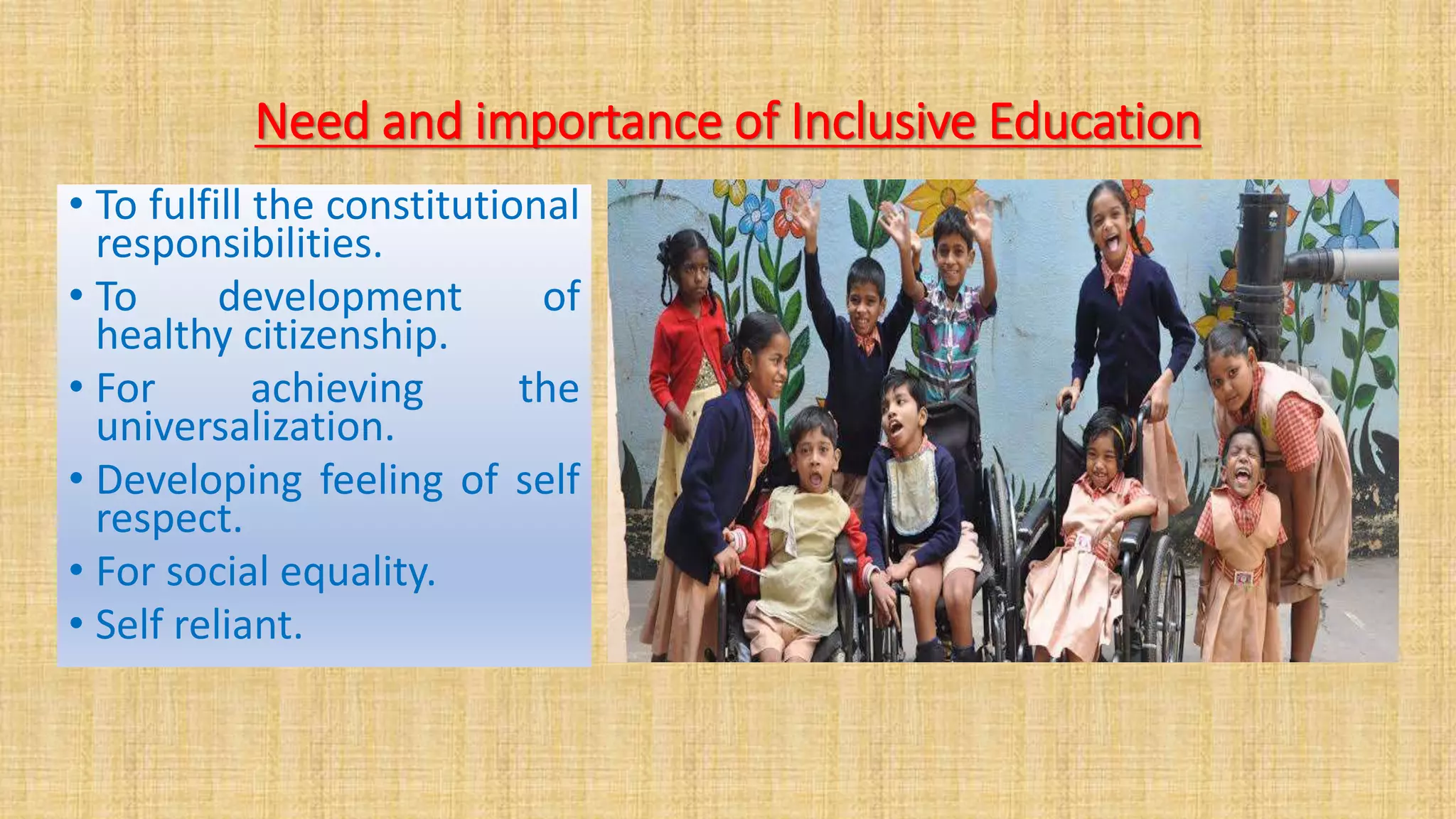 Need and importance of Inclusive Education

• To fulfill the constitutional responsibilities.
• To development of healthy citizenship.
• For achieving the universalization.
• Developing feeling of self respect.
• For social equality.
• Self reliant.